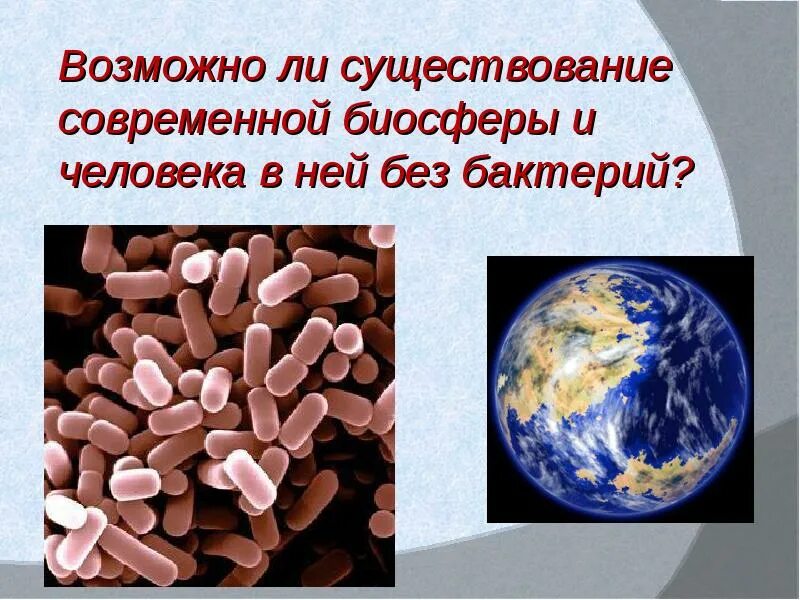 Возможно ли существование современной биосферы и человека в ней без бактерий?